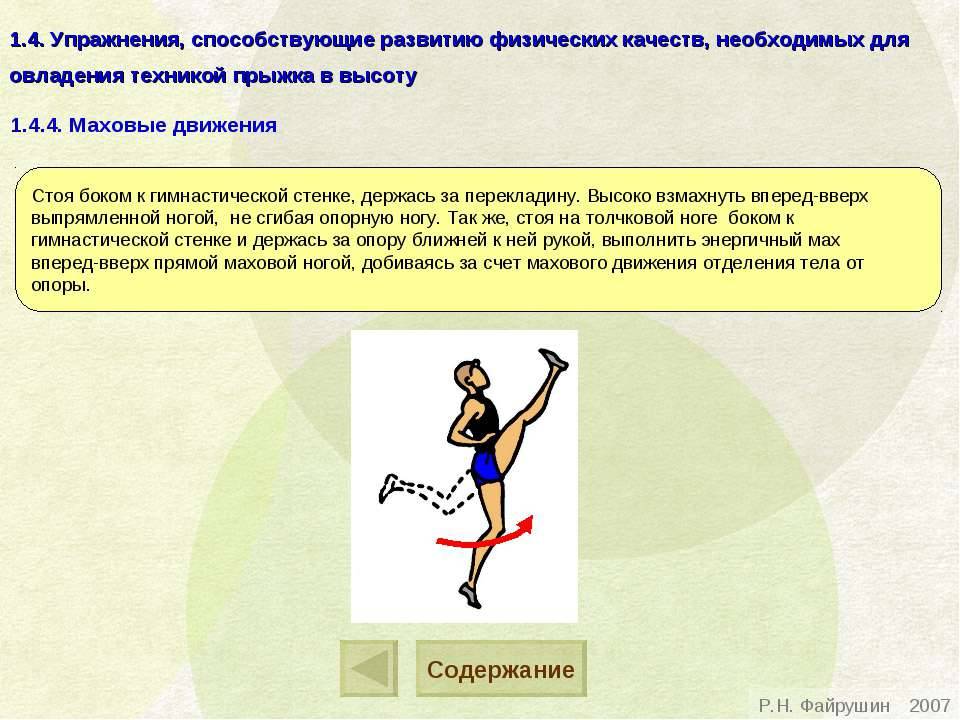 1.4. Упражнения, способствующие развитию физических качеств, необходимых для овладения техникой прыжка в высоту

1.4.4. Маховые движения

Стоя боком к гимнастической стенке, держась за перекладину. Высоко взмахнуть вперед-вверх выпрямленной ногой, не сгибая опорную ногу. Так же, стоя на толчковой ноге боком к гимнастической стенке и держась за опору ближней к ней рукой, выполнить энергичный мах вперед-вверх прямой маховой ногой, добиваясь за счет махового движения отделения тела от опоры.

Содержание

Р.Н. Файрушин 2007